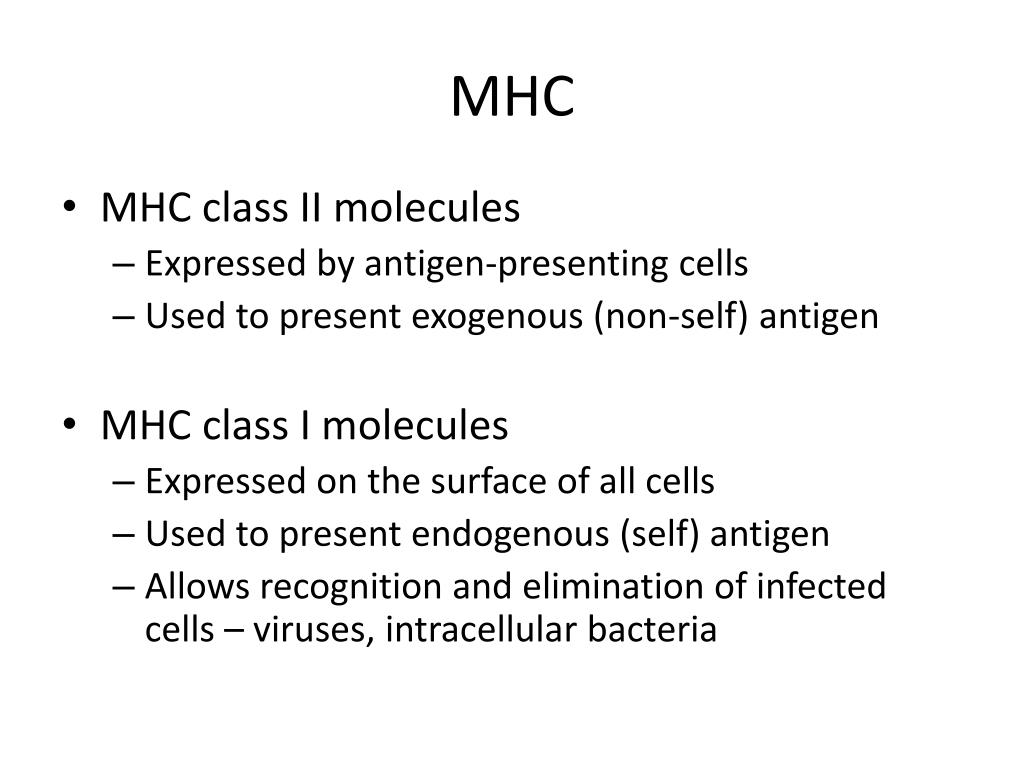 MHC

• MHC class II molecules
– Expressed by antigen-presenting cells
– Used to present exogenous (non-self) antigen

• MHC class I molecules
– Expressed on the surface of all cells
– Used to present endogenous (self) antigen
– Allows recognition and elimination of infected cells – viruses, intracellular bacteria